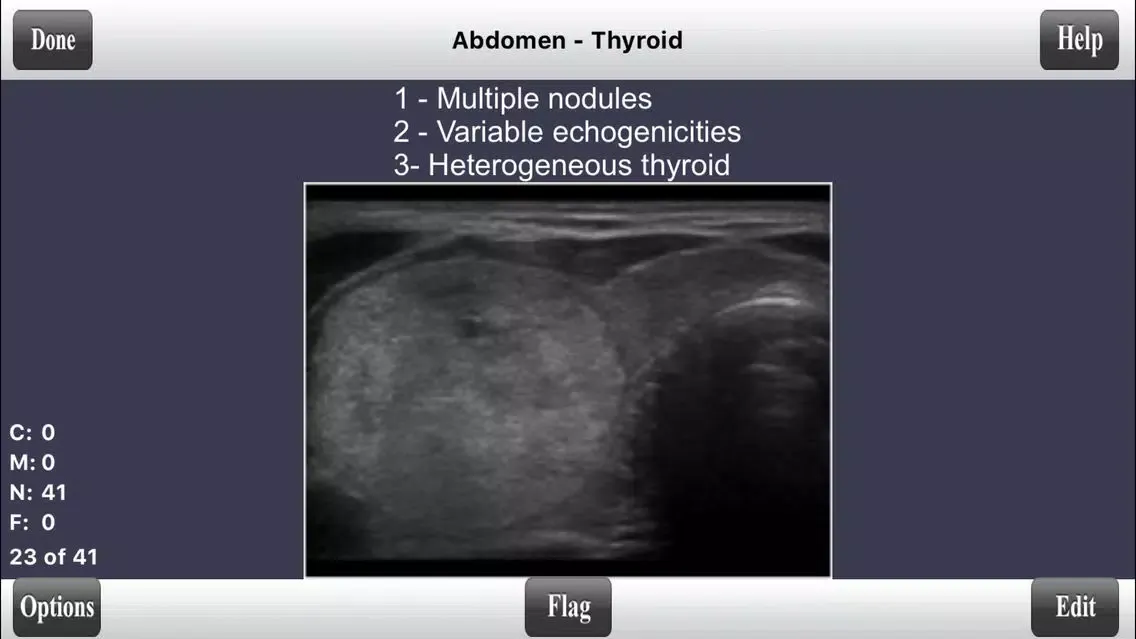 Done

Abdomen - Thyroid

Help

1 - Multiple nodules
2 - Variable echogenicities
3- Heterogeneous thyroid

C: 0
M: 0
N: 41
F: 0
23 of 41

Options

Flag

Edit